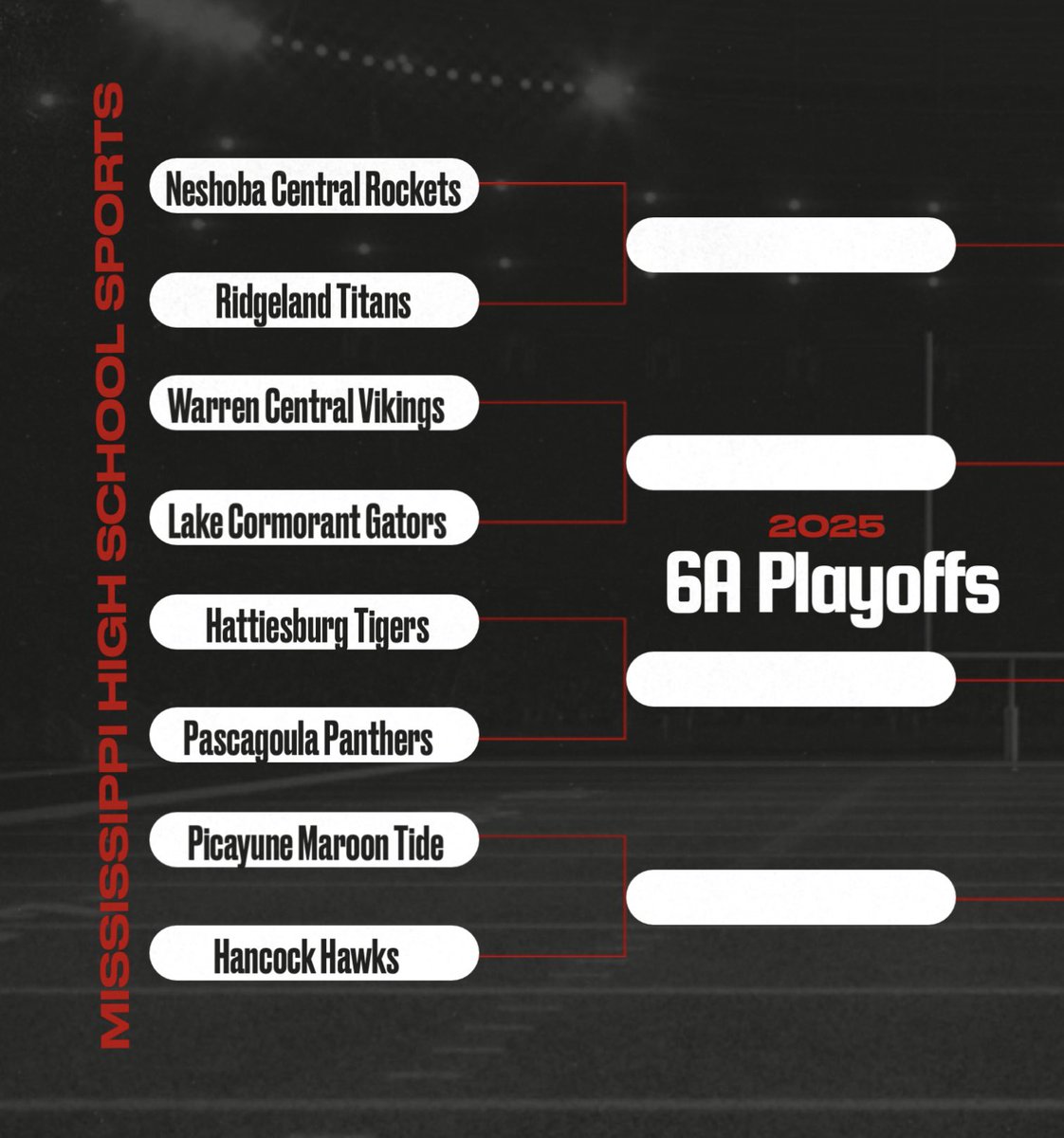 MISSISSIPPI HIGH SCHOOL SPORTS

Neshoba Central Rockets

Ridgeland Titans

Warren Central Vikings

Lake Cormorant Gators

Hattiesburg Tigers

Pascagoula Panthers

Picayune Maroon Tide

Hancock Hawks

2025
6A Playoffs